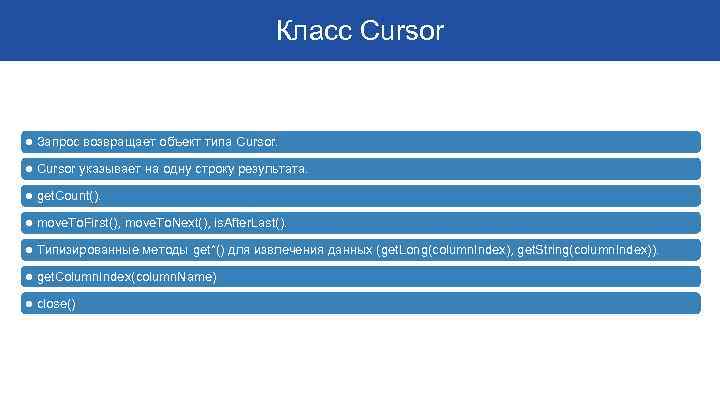 Класс Cursor

● Запрос возвращает объект типа Cursor.

● Cursor указывает на одну строку результата.

● getCount().

● moveToFirst(), moveToNext(), isAfterLast().

● Типизированные методы get*() для извлечения данных (getLong(columnIndex), getString(columnIndex)).

● getColumnIndex(columnName)

● close()